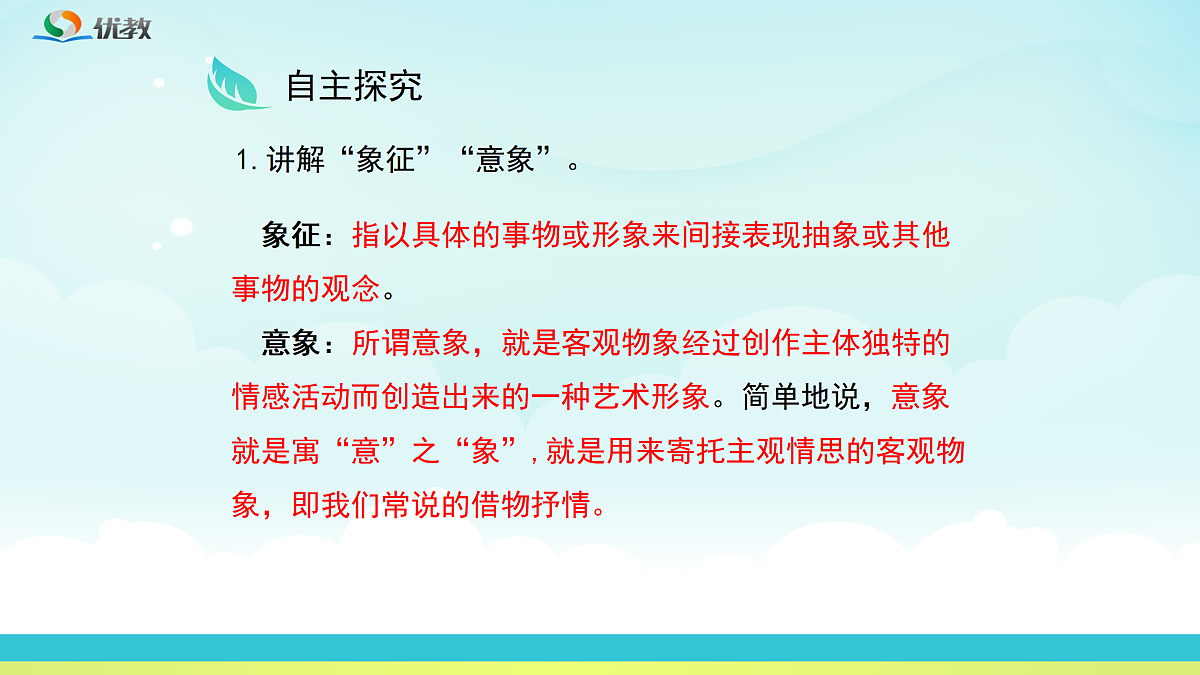 优教

自主探究

1. 讲解“象征”“意象”。

象征：指以具体的事物或形象来间接表现抽象或其他事物的观念。

意象：所谓意象，就是客观物象经过创作主体独特的情感活动而创造出来的一种艺术形象。简单地说，意象就是寓“意”之“象”，就是用来寄托主观情思的客观物象，即我们常说的借物抒情。